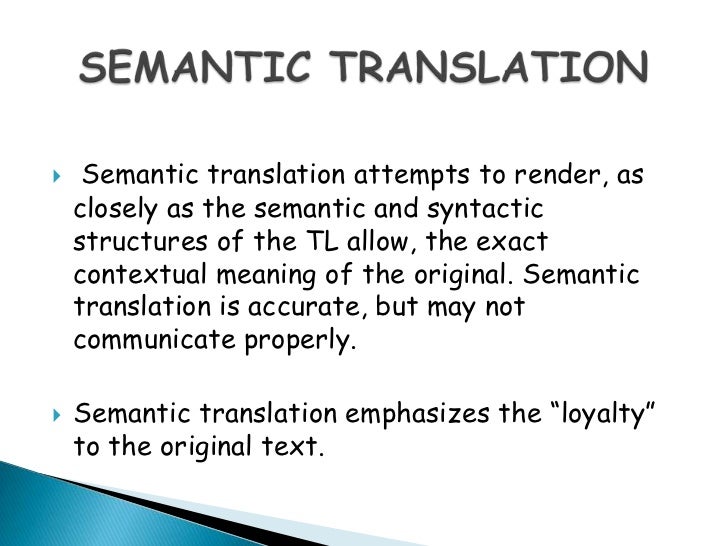 SEMANTIC TRANSLATION

Semantic translation attempts to render, as closely as the semantic and syntactic structures of the TL allow, the exact contextual meaning of the original. Semantic translation is accurate, but may not communicate properly.

Semantic translation emphasizes the “loyalty” to the original text.